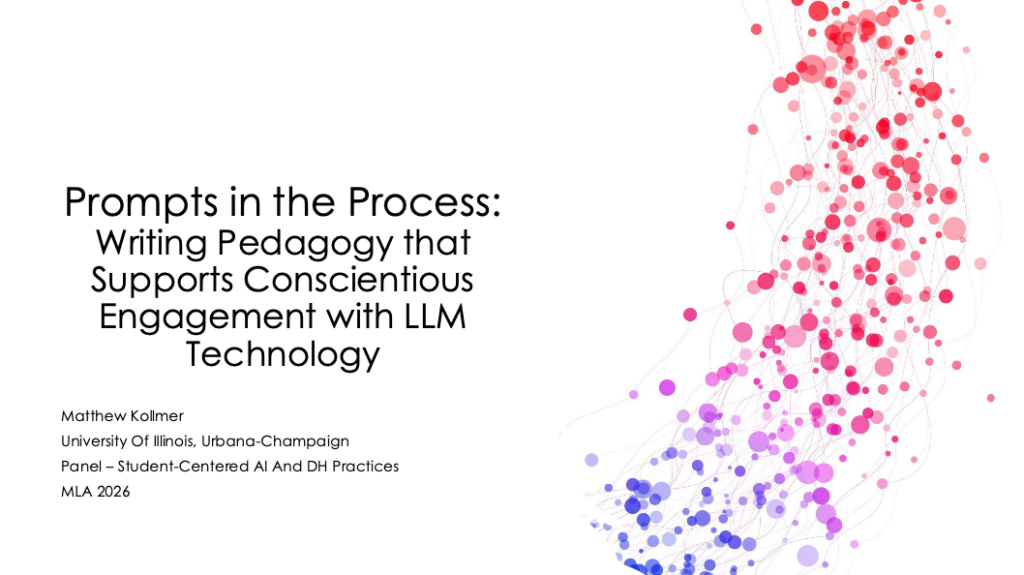 Prompts in the Process:
Writing Pedagogy that Supports Conscientious Engagement with LLM Technology

Matthew Kollmer
University Of Illinois, Urbana-Champaign
Panel – Student-Centered AI And DH Practices
MLA 2026